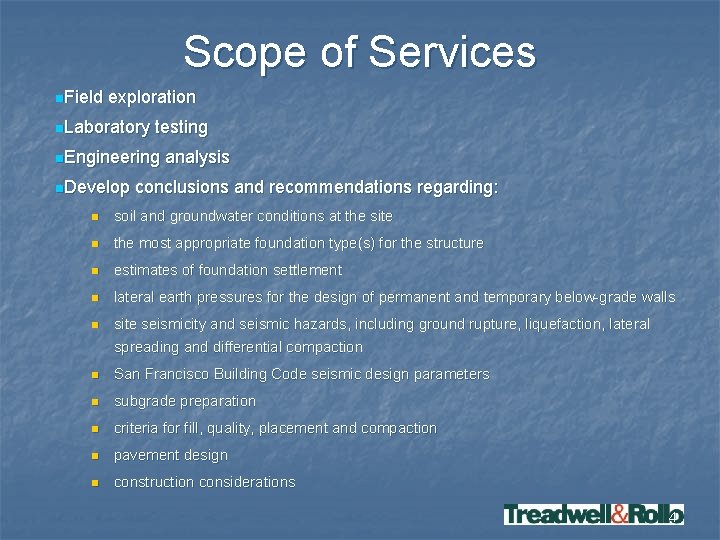 Scope of Services

Field exploration

Laboratory testing

Engineering analysis

Develop conclusions and recommendations regarding:

soil and groundwater conditions at the site

the most appropriate foundation type(s) for the structure

estimates of foundation settlement

lateral earth pressures for the design of permanent and temporary below-grade walls

site seismicity and seismic hazards, including ground rupture, liquefaction, lateral spreading and differential compaction

San Francisco Building Code seismic design parameters

subgrade preparation

criteria for fill, quality, placement and compaction

pavement design

construction considerations

Treadwell&Rollo

4